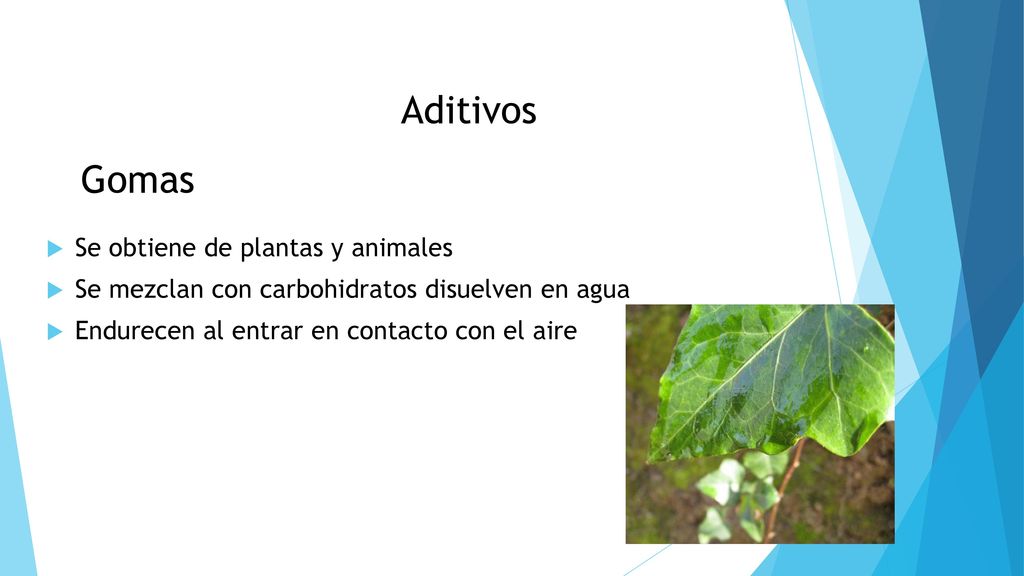 Aditivos

Gomas

Se obtiene de plantas y animales

Se mezclan con carbohidratos disuelven en agua

Endurecen al entrar en contacto con el aire